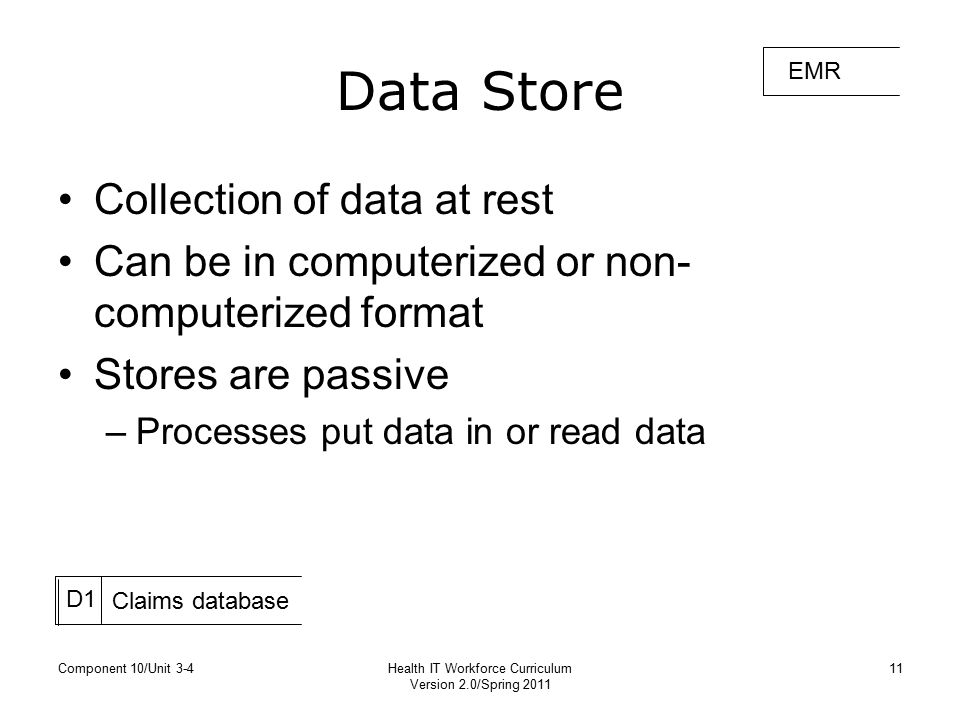 Data Store

EMR

• Collection of data at rest
• Can be in computerized or non-computerized format
• Stores are passive
– Processes put data in or read data

D1 Claims database

Component 10/Unit 3-4

Health IT Workforce Curriculum
Version 2.0/Spring 2011

11